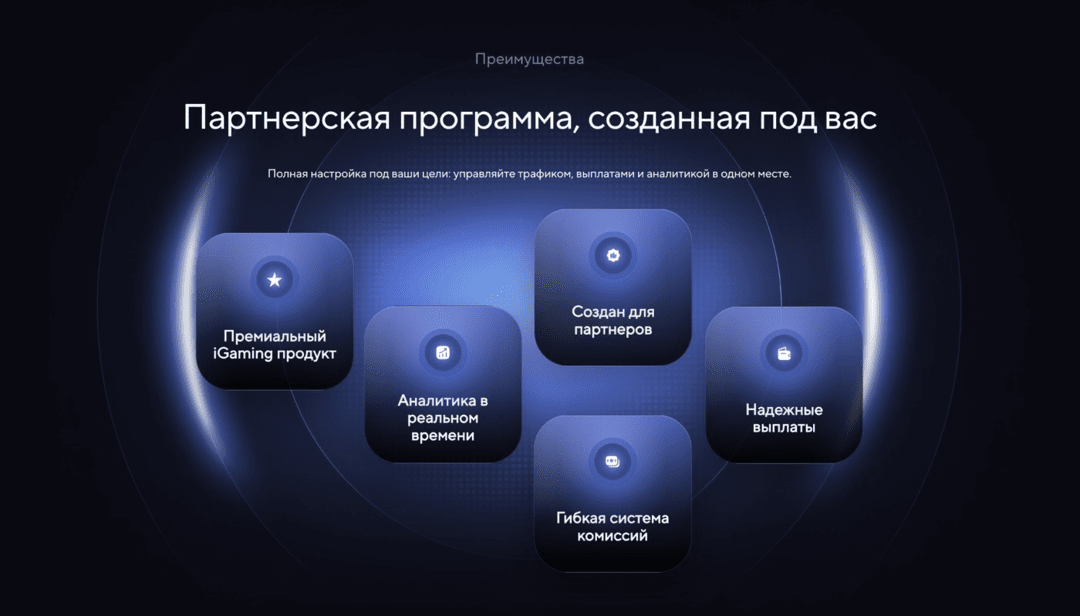 Преимущества

Партнерская программа, созданная под вас

Полная настройка под ваши цели: управляйте трафиком, выплатами и аналитикой в одном месте.

Премиальный iGaming продукт

Аналитика в реальном времени

Создан для партнеров

Гибкая система комиссий

Надежные выплаты